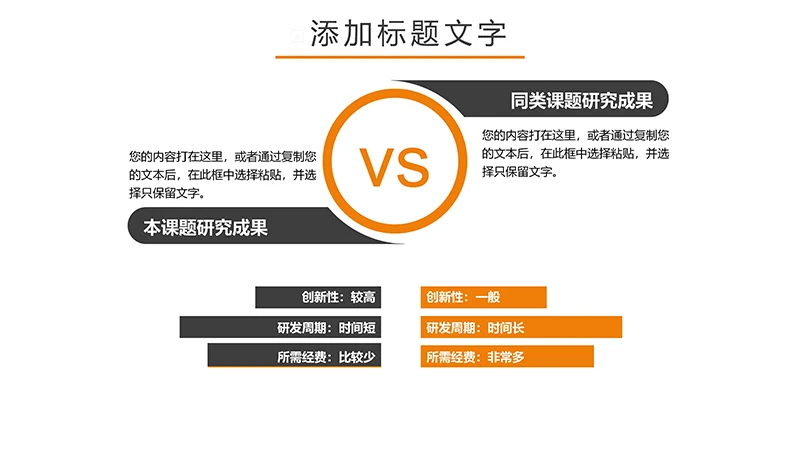 添加标题文字

同类课题研究成果

您的内容打在这里，或者通过复制您的文本后，在此框中选择粘贴，并选择只保留文字。

VS

您的内容打在这里，或者通过复制您的文本后，在此框中选择粘贴，并选择只保留文字。

本课题研究成果

创新性：较高

研发周期：时间短

所需经费：比较少

创新性：一般

研发周期：时间长

所需经费：非常多